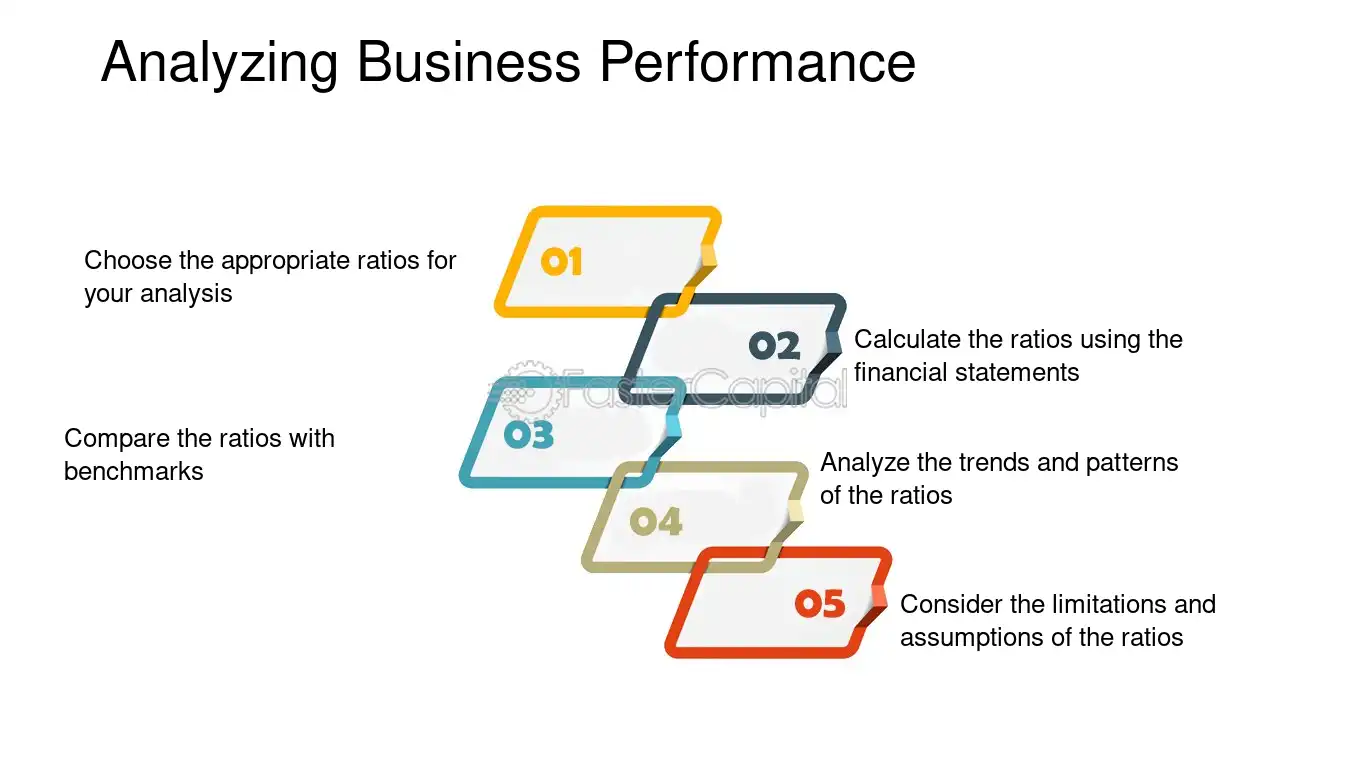 Analyzing Business Performance

01
Choose the appropriate ratios for your analysis

02
Calculate the ratios using the financial statements

FasterCapital

03
Compare the ratios with benchmarks

04
Analyze the trends and patterns of the ratios

05
Consider the limitations and assumptions of the ratios